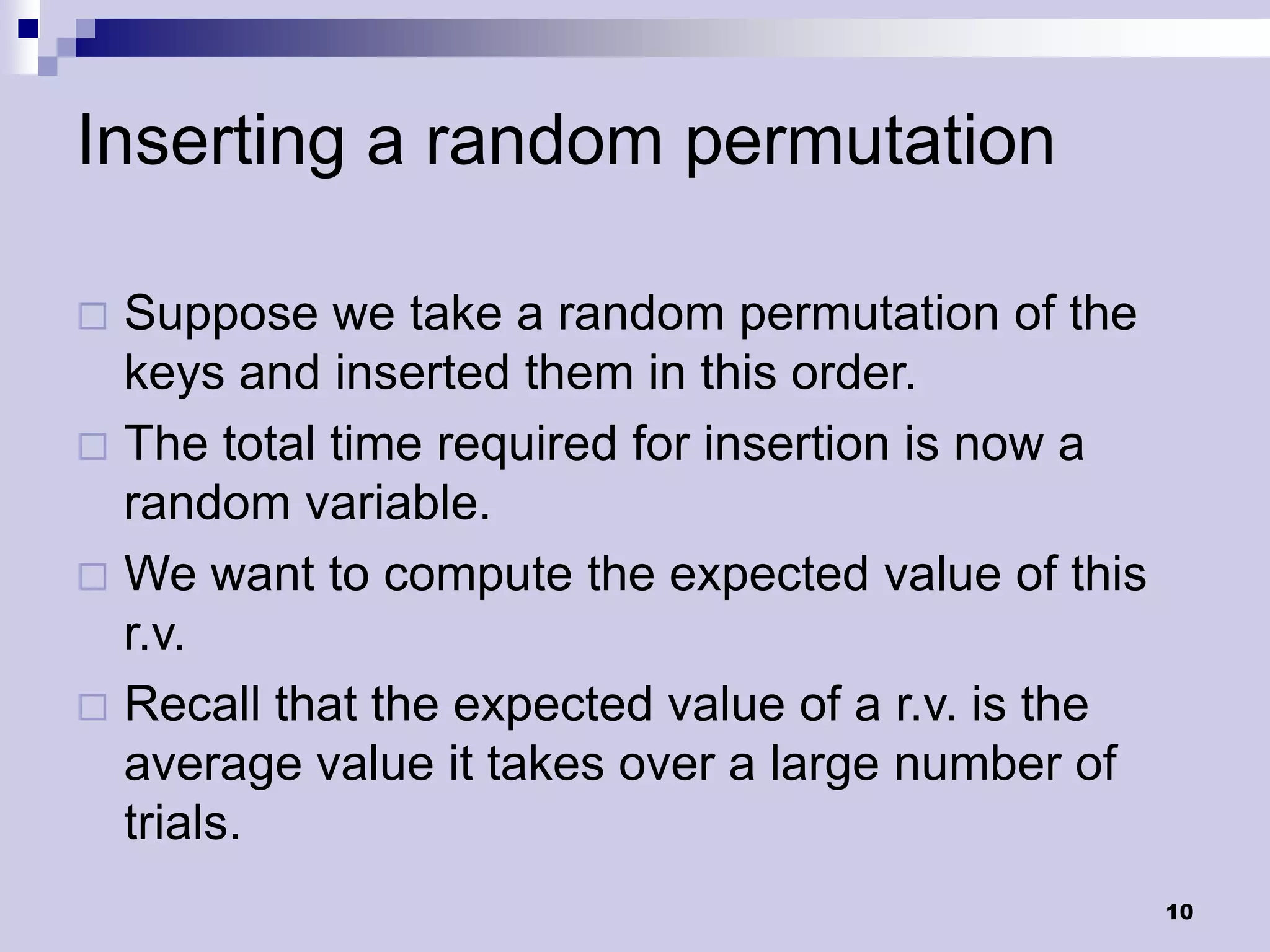 Inserting a random permutation

□ Suppose we take a random permutation of the keys and inserted them in this order.

□ The total time required for insertion is now a random variable.

□ We want to compute the expected value of this r.v.

□ Recall that the expected value of a r.v. is the average value it takes over a large number of trials.

10